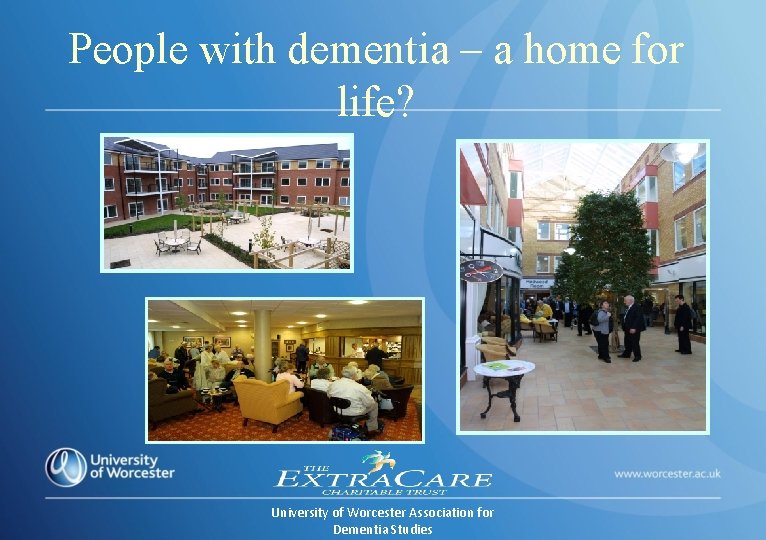 People with dementia – a home for life?

University of Worcester

THE EXTRACARE CHARITABLE TRUST

www.worcester.ac.uk

University of Worcester Association for Dementia Studies